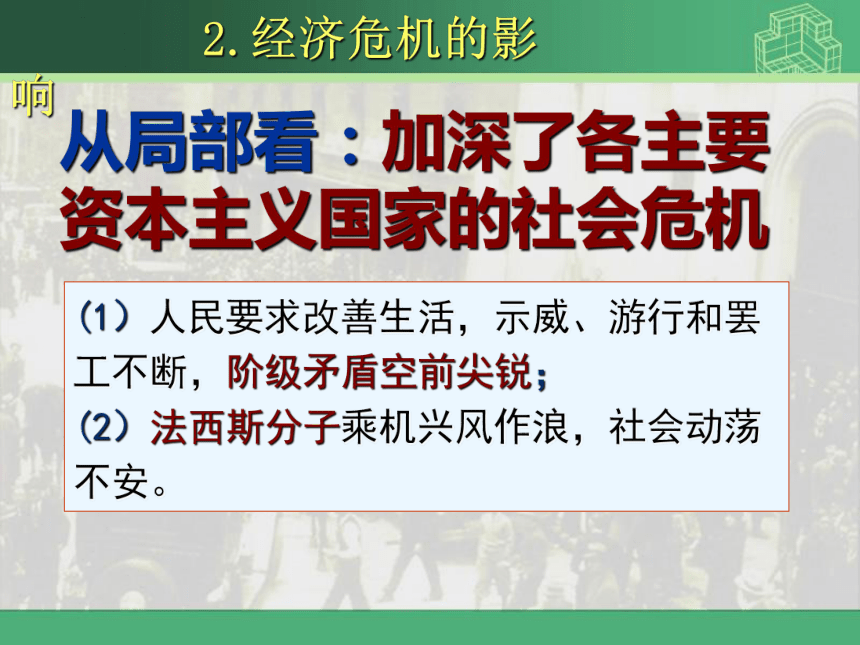 2. 经济危机的影响

从局部看：加深了各主要资本主义国家的社会危机

（1）人民要求改善生活，示威、游行和罢工不断，阶级矛盾空前尖锐；

（2）法西斯分子乘机兴风作浪，社会动荡不安。